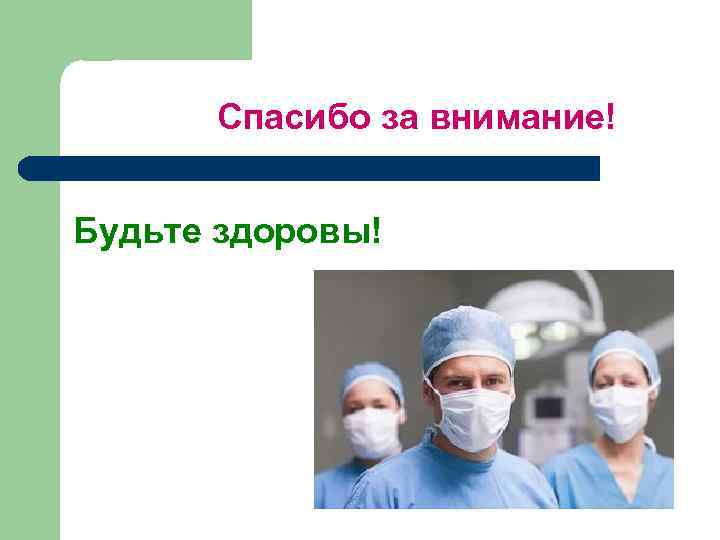 Спасибо за внимание!

Будьте здоровы!